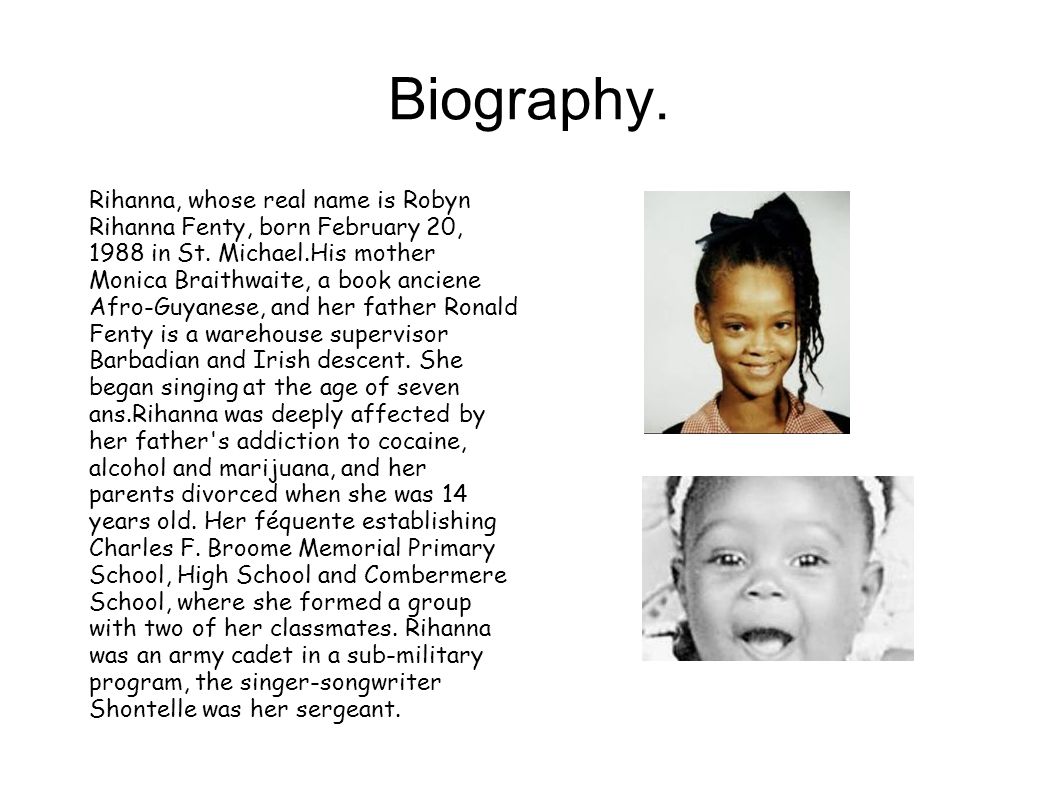 Biography.

Rihanna, whose real name is Robyn Rihanna Fenty, born February 20, 1988 in St. Michael.His mother Monica Braithwaite, a book anciene Afro-Guyanese, and her father Ronald Fenty is a warehouse supervisor Barbadian and Irish descent. She began singing at the age of seven ans.Rihanna was deeply affected by her father's addiction to cocaine, alcohol and marijuana, and her parents divorced when she was 14 years old. Her féquente establishing Charles F. Broome Memorial Primary School, High School and Combermere School, where she formed a group with two of her classmates. Rihanna was an army cadet in a sub-military program, the singer-songwriter Shontelle was her sergeant.